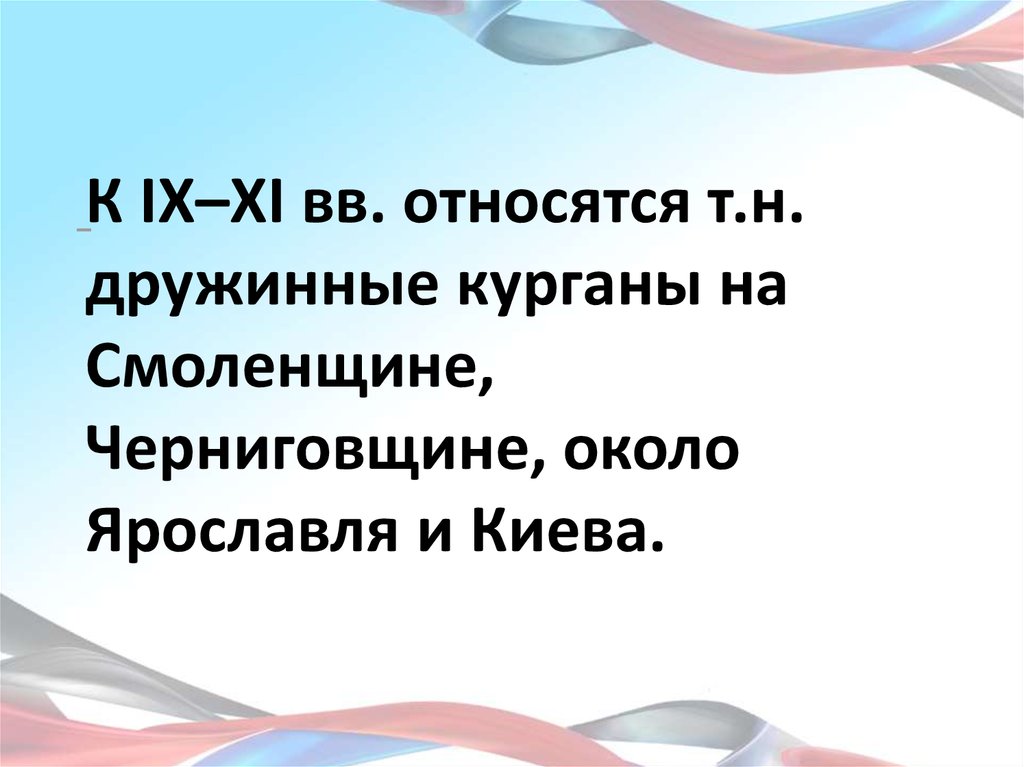 К IX–XI вв. относятся т.н. дружинные курганы на Смоленщине, Черниговщине, около Ярославля и Киева.